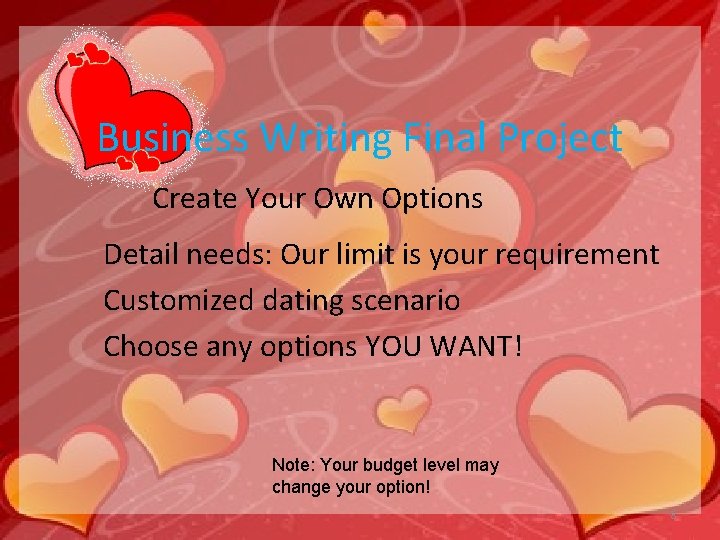 Business Writing Final Project

Create Your Own Options

Detail needs: Our limit is your requirement

Customized dating scenario

Choose any options YOU WANT!

Note: Your budget level may change your option!